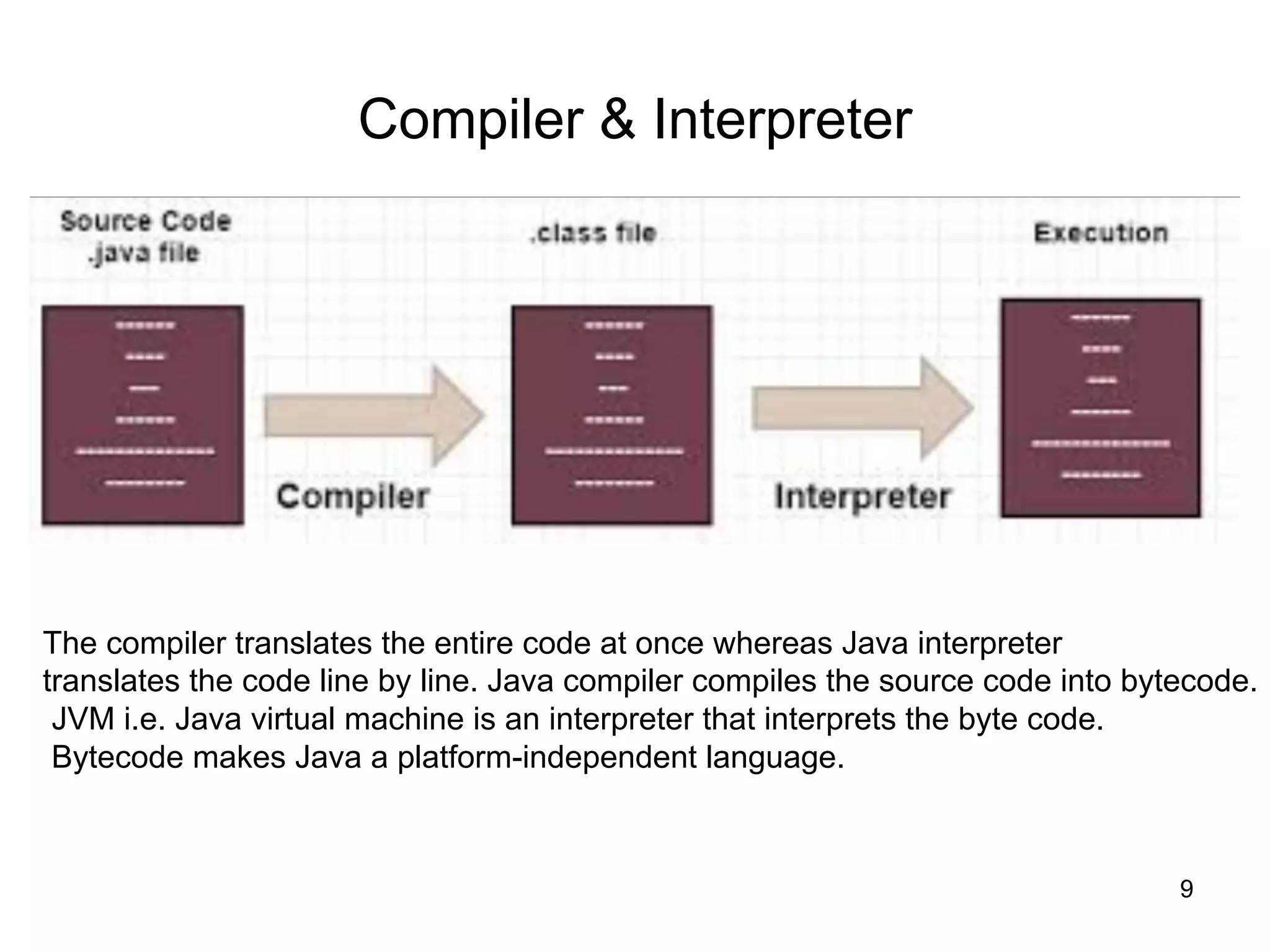 Compiler & Interpreter

Source Code
.java file

.class file

Execution

Compiler

Interpreter

The compiler translates the entire code at once whereas Java interpreter translates the code line by line. Java compiler compiles the source code into bytecode. JVM i.e. Java virtual machine is an interpreter that interprets the byte code. Bytecode makes Java a platform-independent language.

9